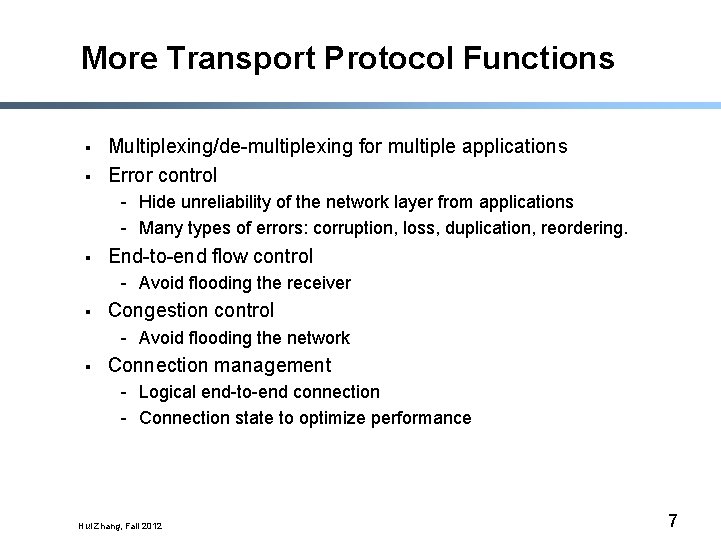 More Transport Protocol Functions

▪ Multiplexing/de-multiplexing for multiple applications
▪ Error control
- Hide unreliability of the network layer from applications
- Many types of errors: corruption, loss, duplication, reordering.
▪ End-to-end flow control
- Avoid flooding the receiver
▪ Congestion control
- Avoid flooding the network
▪ Connection management
- Logical end-to-end connection
- Connection state to optimize performance

Hui Zhang, Fall 2012

7